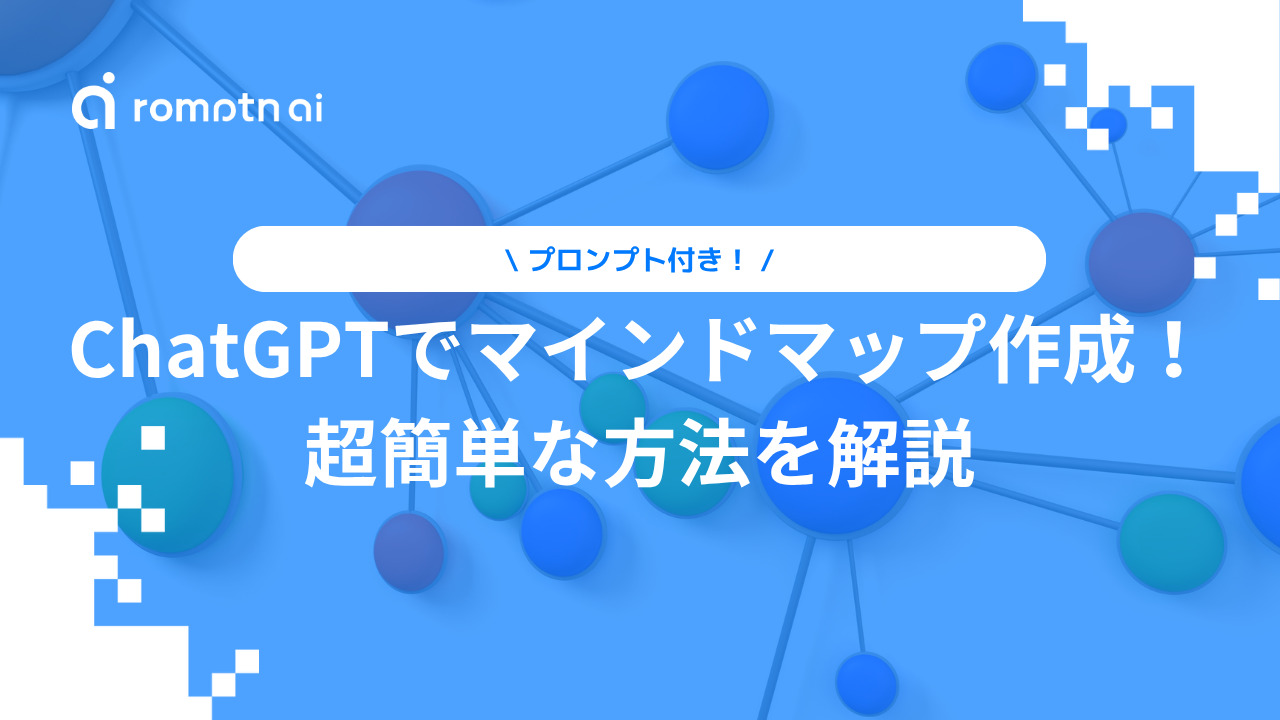 romptn ai

\ プロンプト付き！ /

ChatGPTでマインドマップ作成！
超簡単な方法を解説